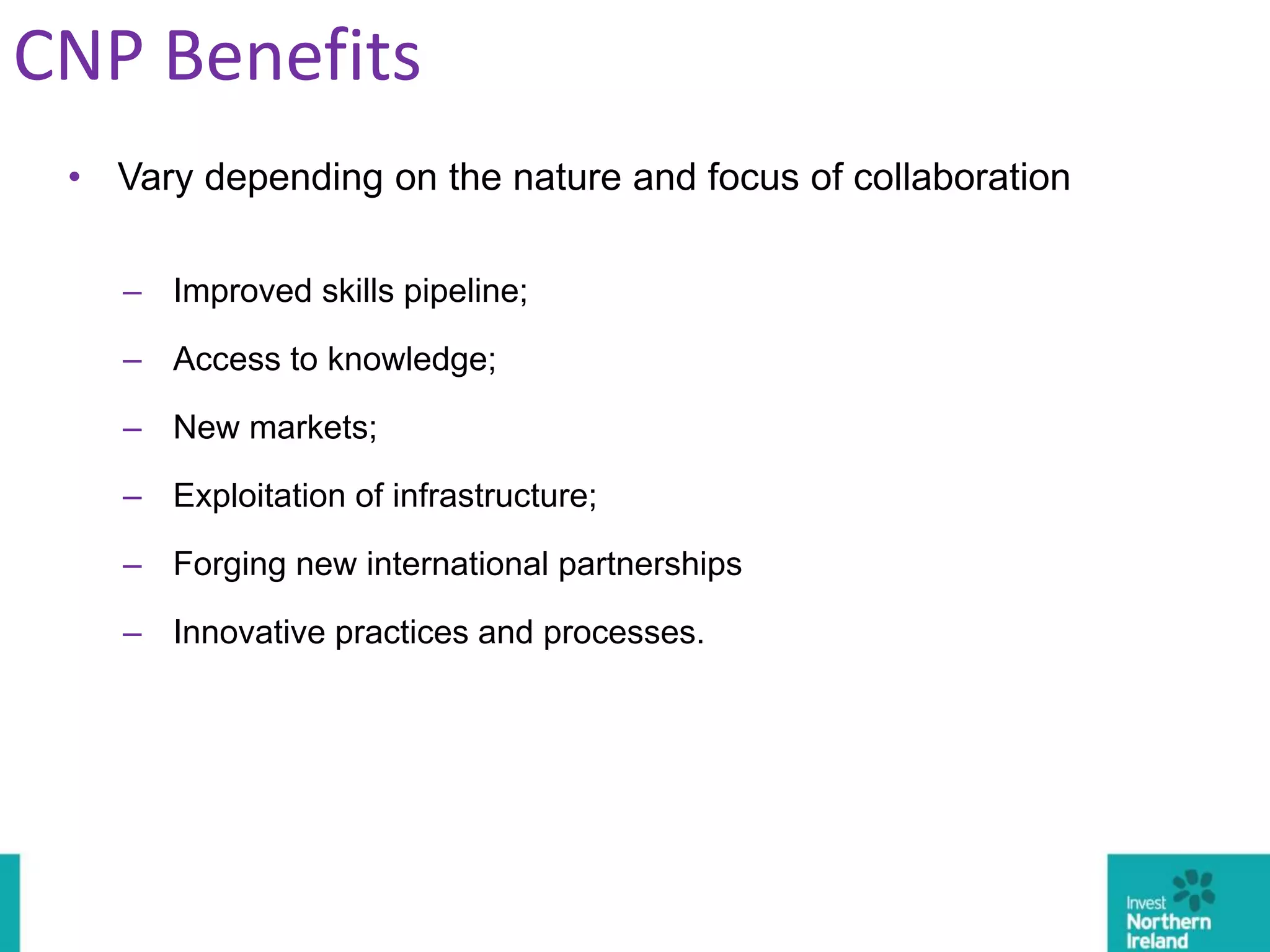 CNP Benefits

• Vary depending on the nature and focus of collaboration

– Improved skills pipeline;

– Access to knowledge;

– New markets;

– Exploitation of infrastructure;

– Forging new international partnerships

– Innovative practices and processes.

Invest Northern Ireland